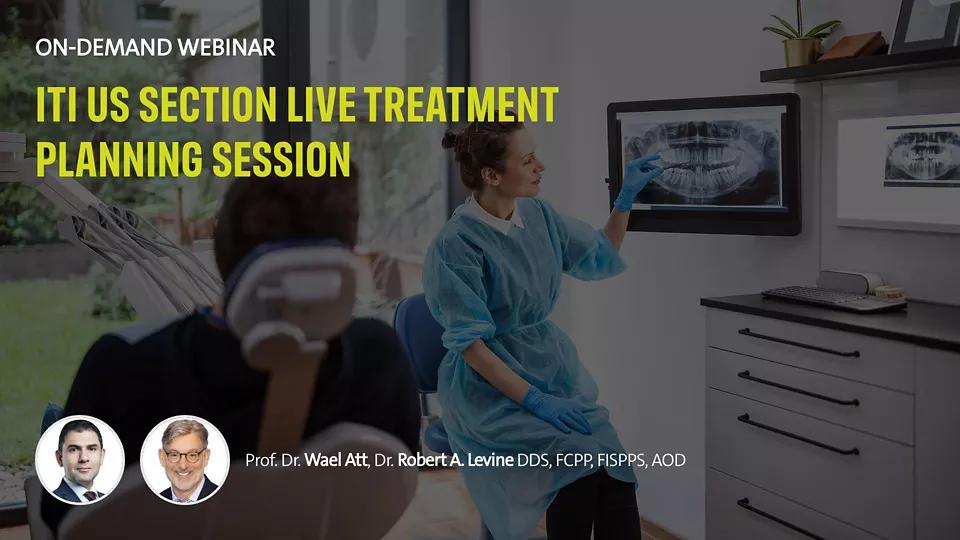 ON-DEMAND WEBINAR

ITI US SECTION LIVE TREATMENT PLANNING SESSION

Prof. Dr. Wael Att, Dr. Robert A. Levine DDS, FCPP, FISPPS, AOD